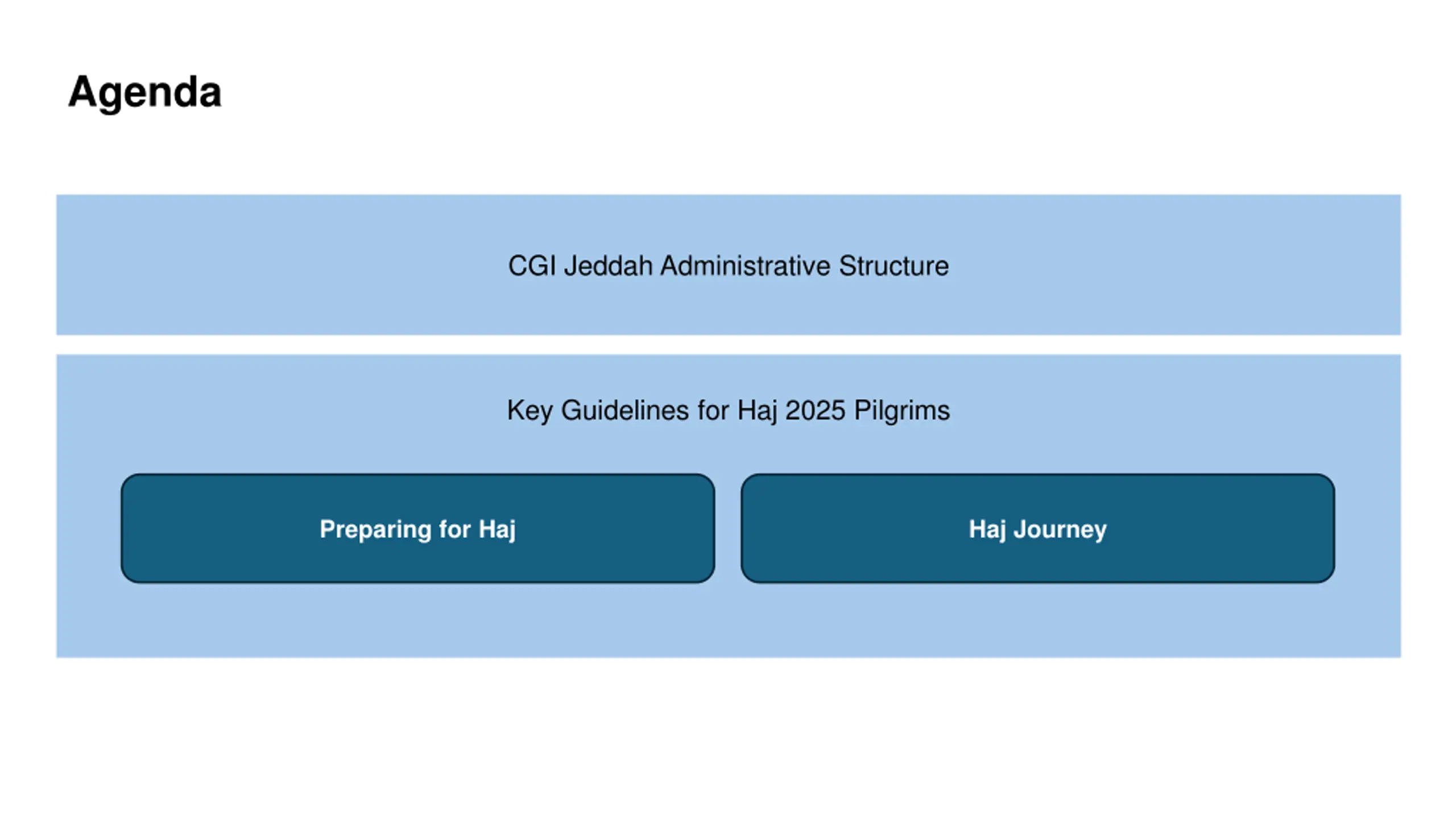 Agenda

CGI Jeddah Administrative Structure

Key Guidelines for Haj 2025 Pilgrims

Preparing for Haj

Haj Journey